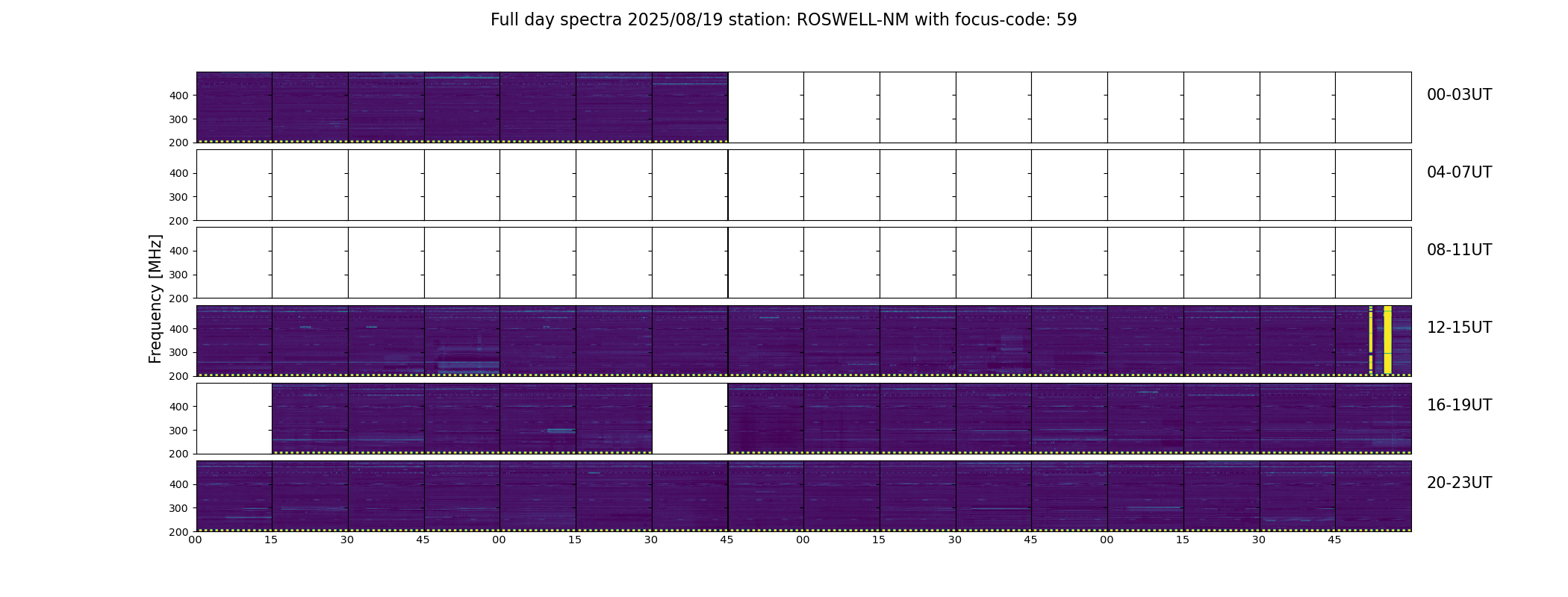 Full day spectra 2025/08/19 station: ROSWELL-NM with focus-code: 59

Frequency [MHz]

400
300
200
00-03UT

400
300
200
04-07UT

400
300
200
08-11UT

400
300
200
12-15UT

400
300
200
16-19UT

400
300
200
20-23UT

00 15 30 45 00 15 30 45 00 15 30 45 00 15 30 45